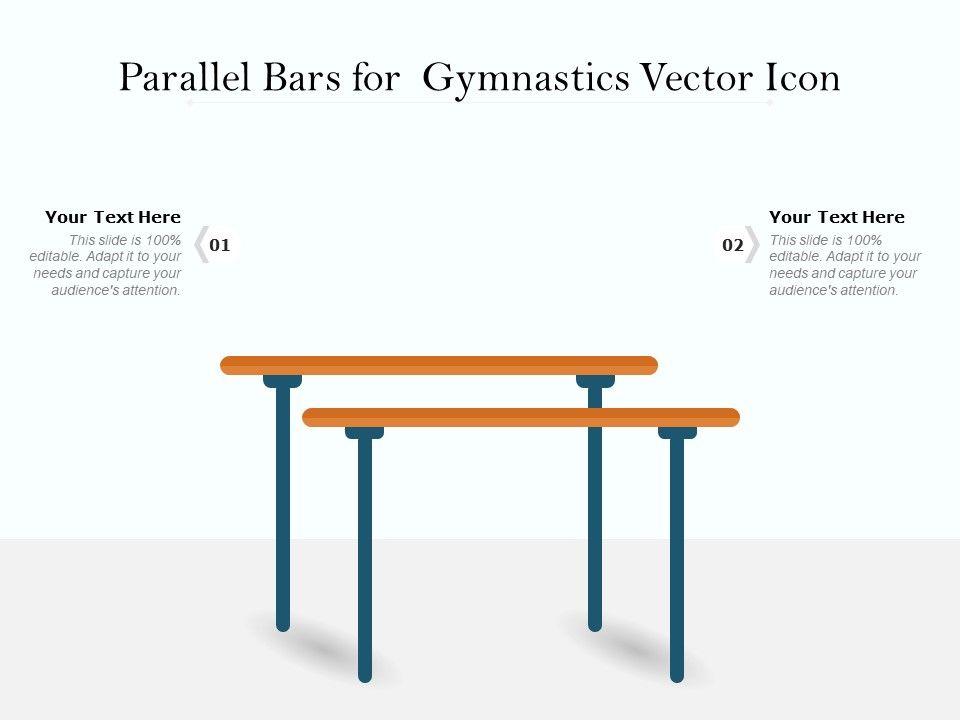 Parallel Bars for  Gymnastics Vector Icon

Your Text Here
This slide is 100% editable. Adapt it to your needs and capture your audience's attention.

01

02

Your Text Here
This slide is 100% editable. Adapt it to your needs and capture your audience's attention.